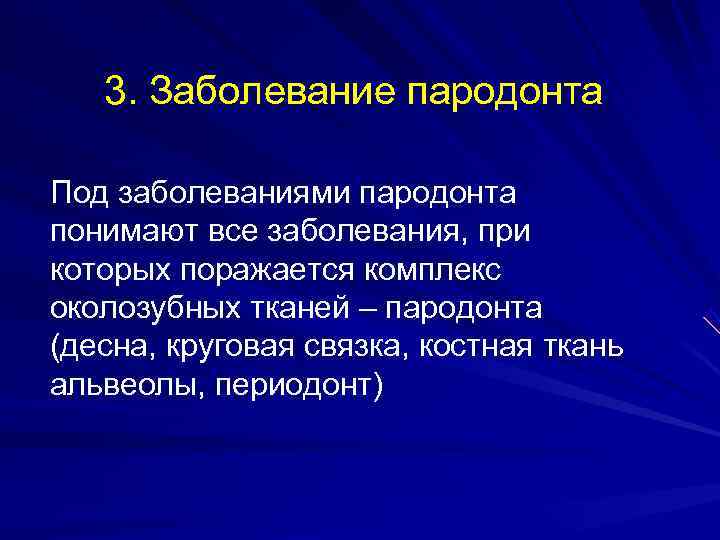 3. Заболевание пародонта

Под заболеваниями пародонта понимают все заболевания, при которых поражается комплекс околозубных тканей – пародонта (десна, круговая связка, костная ткань альвеолы, периодонт)